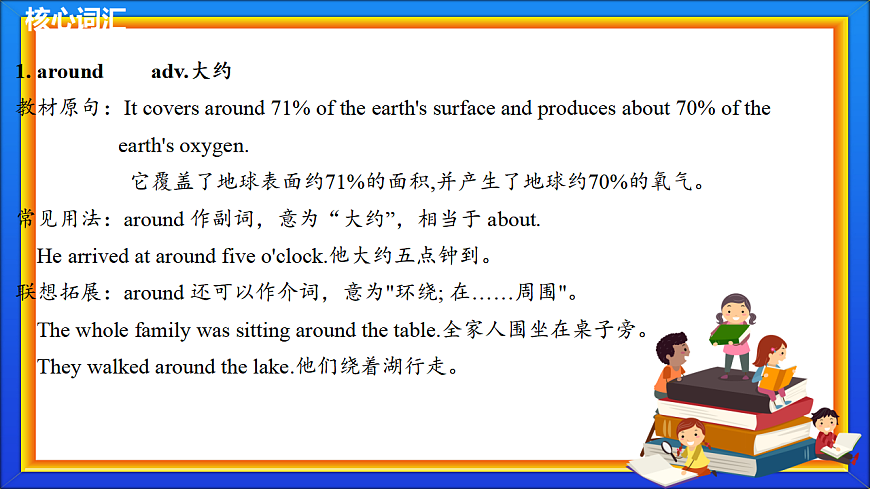 核心词汇

1. around adv.大约

教材原句：It covers around 71% of the earth's surface and produces about 70% of the earth's oxygen.

它覆盖了地球表面约71%的面积,并产生了地球约70%的氧气。

常见用法：around 作副词，意为“大约”，相当于 about.

He arrived at around five o'clock.他大约五点钟到。

联想拓展：around 还可以作介词，意为"环绕; 在……周围"。

The whole family was sitting around the table.全家人围坐在桌子旁。

They walked around the lake.他们绕着湖行走。